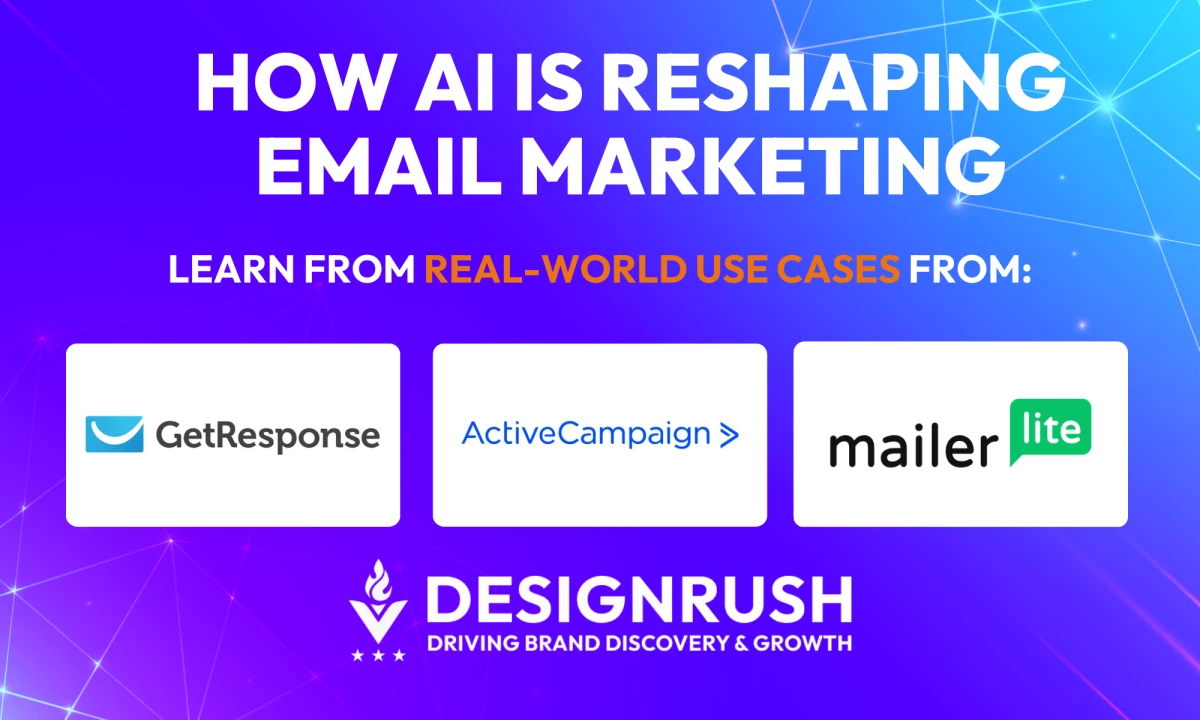 HOW AI IS RESHAPING EMAIL MARKETING

LEARN FROM REAL-WORLD USE CASES FROM:

GetResponse

ActiveCampaign >

mailer lite

DESIGNRUSH
DRIVING BRAND DISCOVERY & GROWTH